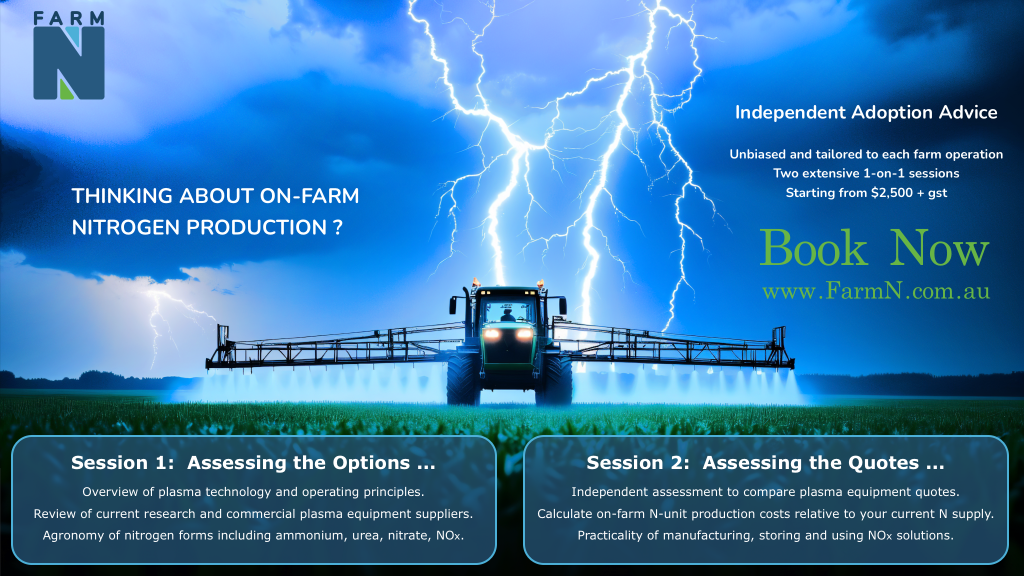 FARM
N

THINKING ABOUT ON-FARM NITROGEN PRODUCTION ?

Independent Adoption Advice

Unbiased and tailored to each farm operation
Two extensive 1-on-1 sessions
Starting from $2,500 + gst

Book Now
www.FarmN.com.au

Session 1: Assessing the Options ...

Overview of plasma technology and operating principles.
Review of current research and commercial plasma equipment suppliers.
Agronomy of nitrogen forms including ammonium, urea, nitrate, $NO_x$.

Session 2: Assessing the Quotes ...

Independent assessment to compare plasma equipment quotes.
Calculate on-farm N-unit production costs relative to your current N supply.
Practicality of manufacturing, storing and using $NO_x$ solutions.